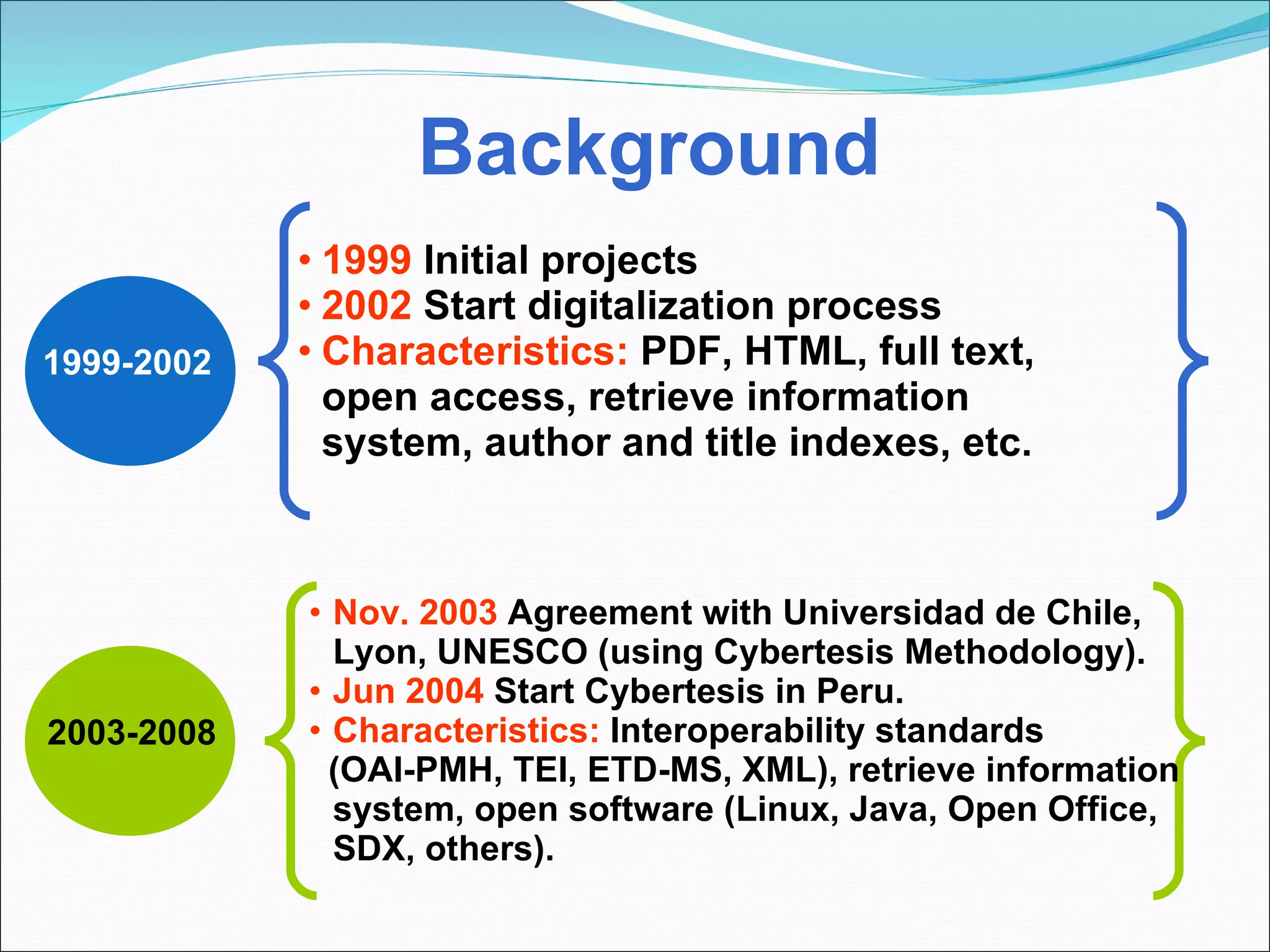 Background

1999-2002

• 1999 Initial projects
• 2002 Start digitalization process
• Characteristics: PDF, HTML, full text, open access, retrieve information system, author and title indexes, etc.

2003-2008

• Nov. 2003 Agreement with Universidad de Chile, Lyon, UNESCO (using Cybertesis Methodology).
• Jun 2004 Start Cybertesis in Peru.
• Characteristics: Interoperability standards (OAI-PMH, TEI, ETD-MS, XML), retrieve information system, open software (Linux, Java, Open Office, SDX, others).